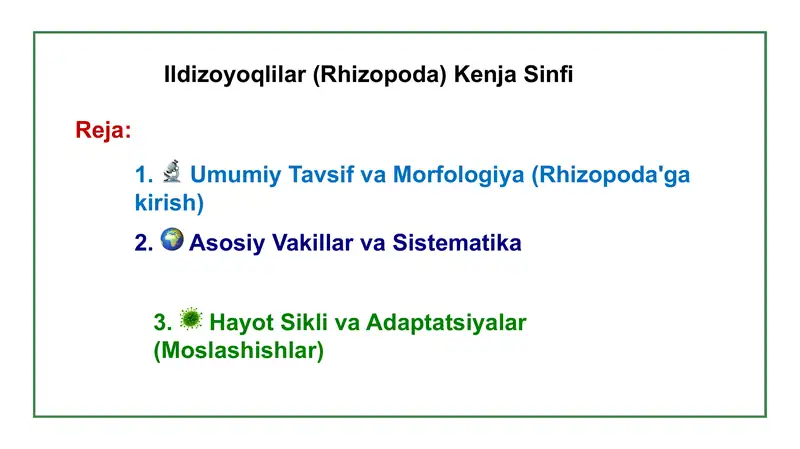 Ildizoyoqlilar (Rhizopoda) Kenja Sinfi

Reja:

1. 🔬 Umumiy Tavsif va Morfologiya (Rhizopoda'ga kirish)

2. 🌍 Asosiy Vakillar va Sistematika

3. 🦠 Hayot Sikli va Adaptatsiyalar (Moslashishlar)